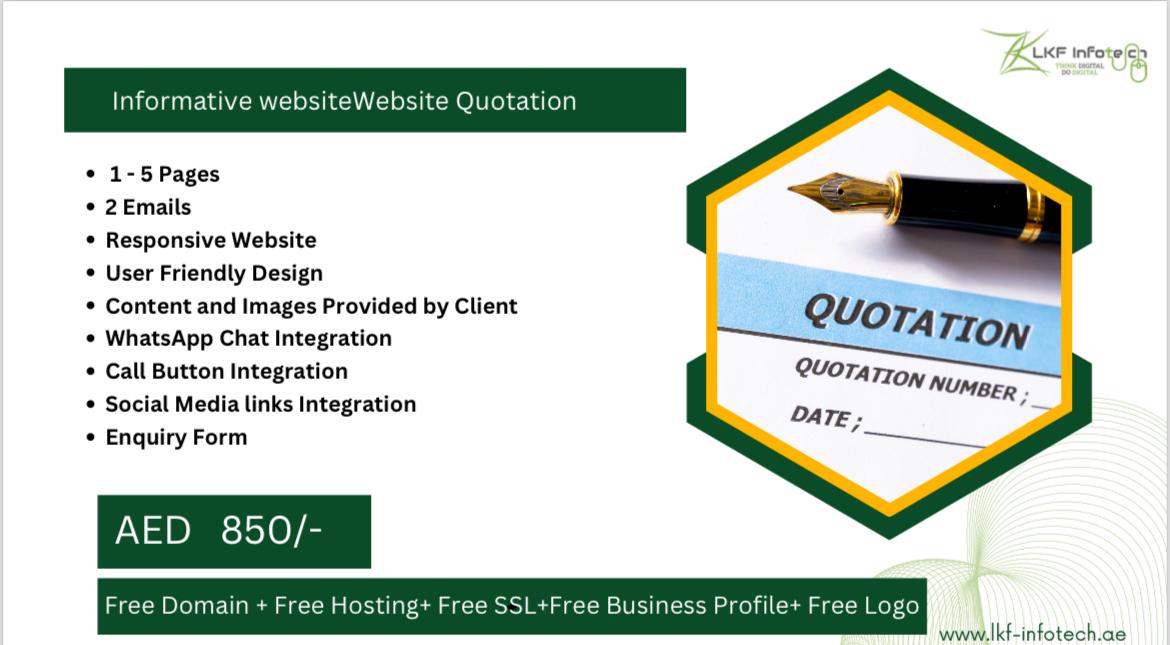 LKF Infotech
THINK DIGITAL
DO DIGITAL

Informative websiteWebsite Quotation

- 1 - 5 Pages
- 2 Emails
- Responsive Website
- User Friendly Design
- Content and Images Provided by Client
- WhatsApp Chat Integration
- Call Button Integration
- Social Media links Integration
- Enquiry Form

QUOTATION
QUOTATION NUMBER ;
DATE ;

AED 850/-

Free Domain + Free Hosting+ Free SSL+Free Business Profile+ Free Logo

www.lkf-infotech.ae